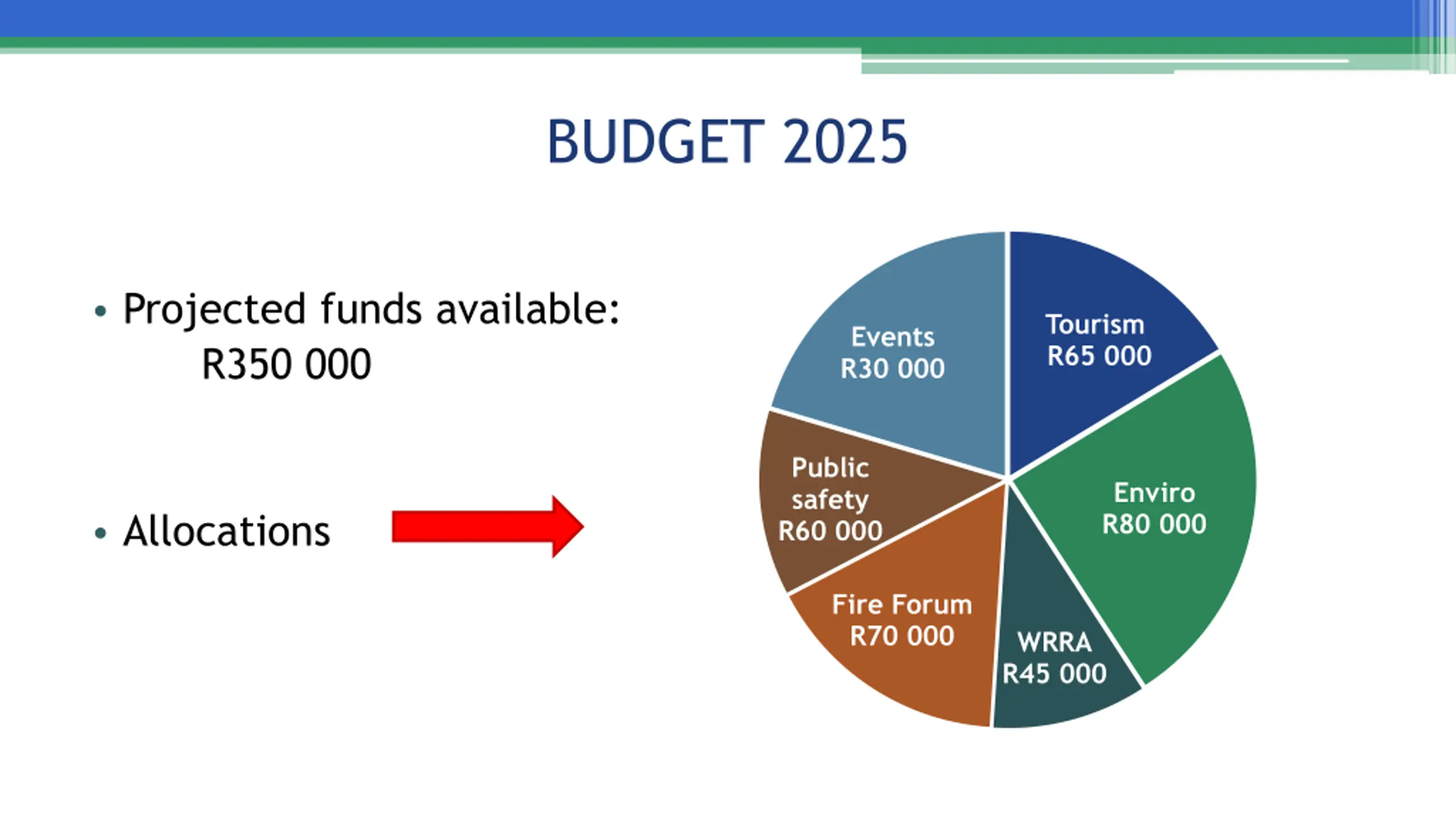 BUDGET 2025

• Projected funds available: R350 000

• Allocations

Tourism
R65 000

Enviro
R80 000

WRRA
R45 000

Fire Forum
R70 000

Public safety
R60 000

Events
R30 000